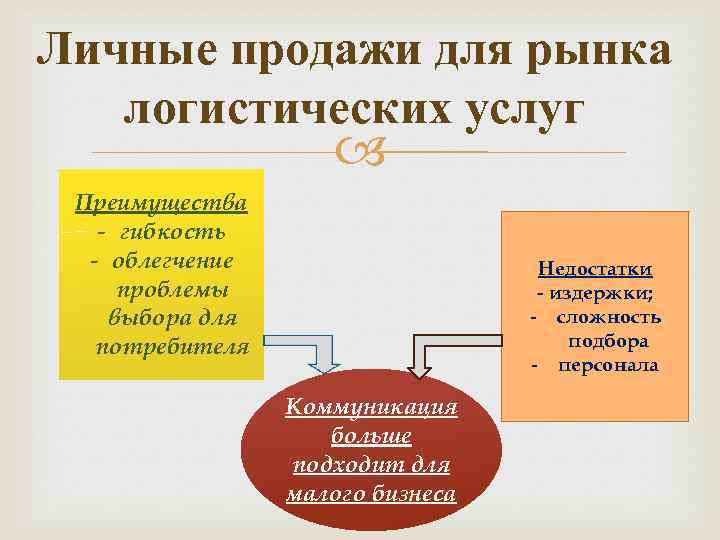 Личные продажи для рынка логистических услуг

Преимущества
- гибкость
- облегчение проблемы выбора для потребителя

Недостатки
- издержки;
- сложность подбора
- персонала

Коммуникация больше подходит для малого бизнеса